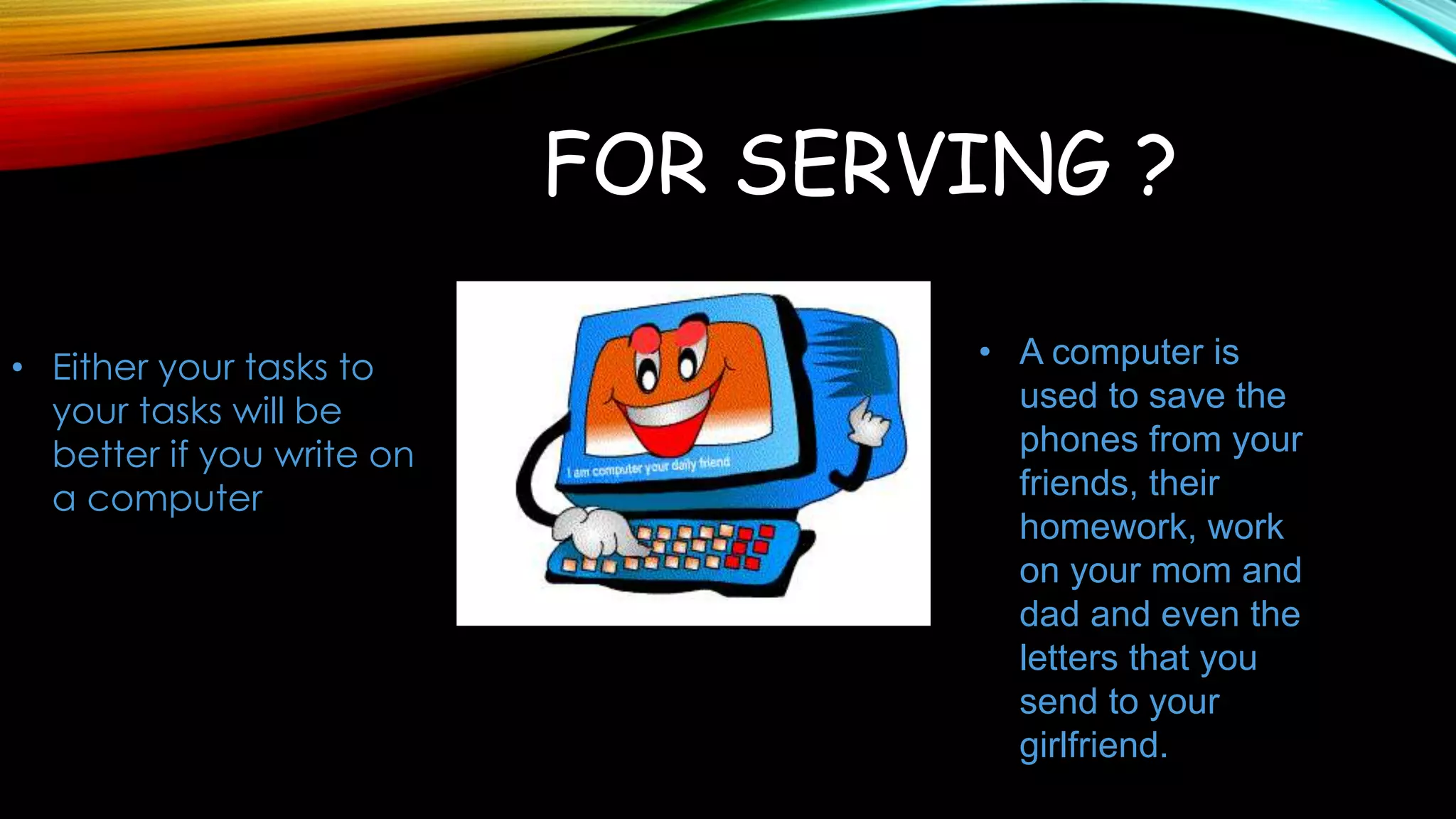 FOR SERVING ?

• Either your tasks to your tasks will be better if you write on a computer

I am computer your daily friend

• A computer is used to save the phones from your friends, their homework, work on your mom and dad and even the letters that you send to your girlfriend.